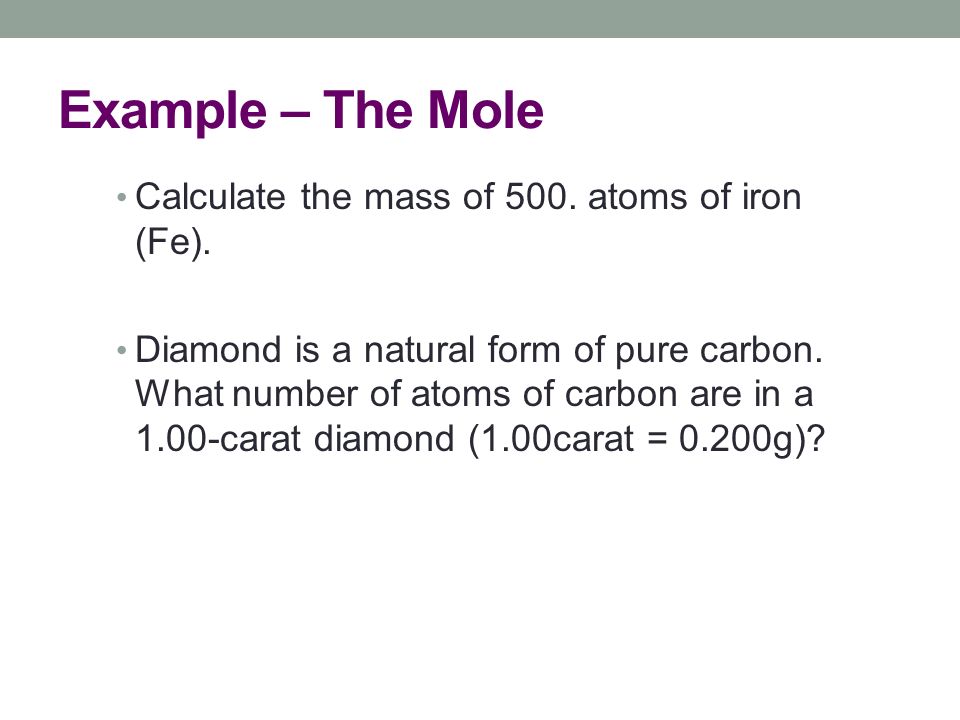 Example – The Mole

• Calculate the mass of 500. atoms of iron (Fe).

• Diamond is a natural form of pure carbon. What number of atoms of carbon are in a 1.00-carat diamond (1.00carat = 0.200g)?